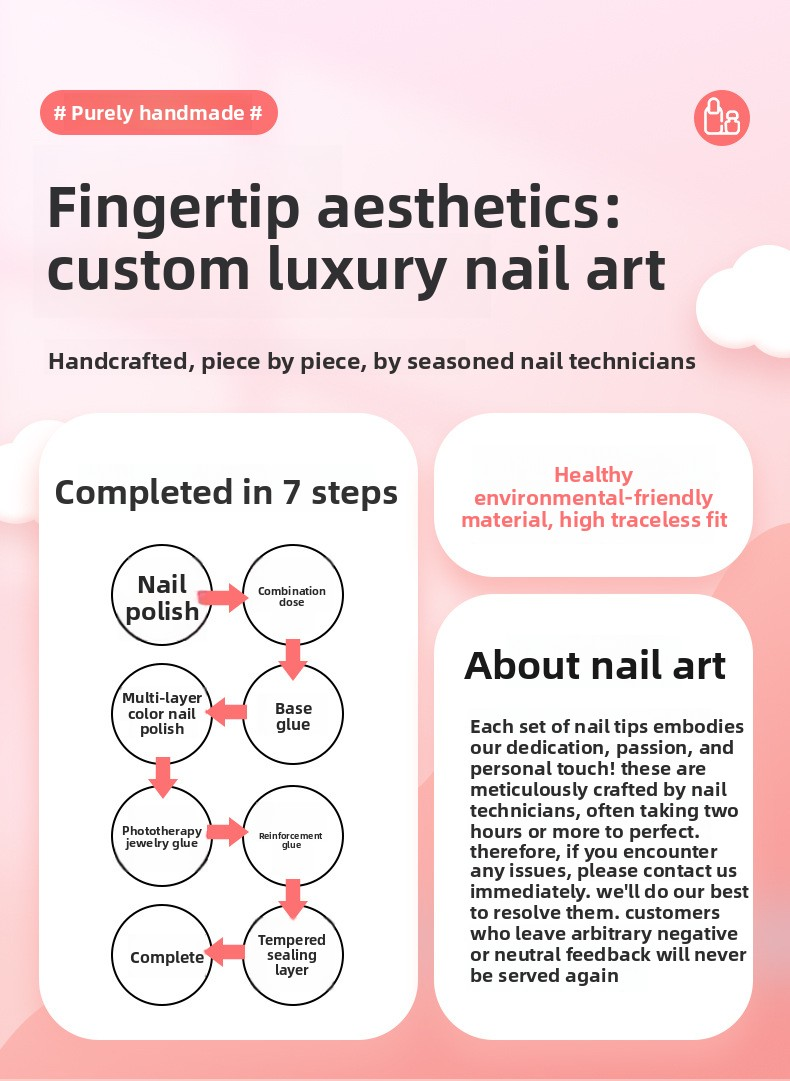 # Purely handmade #

Fingertip aesthetics: custom luxury nail art

Handcrafted, piece by piece, by seasoned nail technicians

Completed in 7 steps

Nail polish

Combination dose

Base glue

Multi-layer color nail polish

Phototherapy jewelry glue

Reinforcement glue

Tempered sealing layer

Complete

Healthy environmental-friendly material, high traceless fit

About nail art

Each set of nail tips embodies our dedication, passion, and personal touch! these are meticulously crafted by nail technicians, often taking two hours or more to perfect. therefore, if you encounter any issues, please contact us immediately. we'll do our best to resolve them. customers who leave arbitrary negative or neutral feedback will never be served again